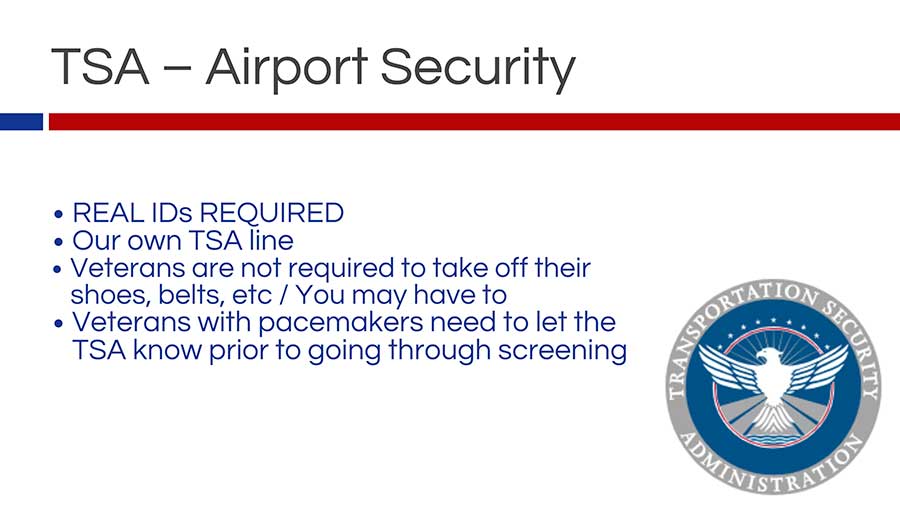 TSA – Airport Security

• REAL IDs REQUIRED
• Our own TSA line
• Veterans are not required to take off their shoes, belts, etc / You may have to
• Veterans with pacemakers need to let the TSA know prior to going through screening

TRANSPORTATION SECURITY ADMINISTRATION